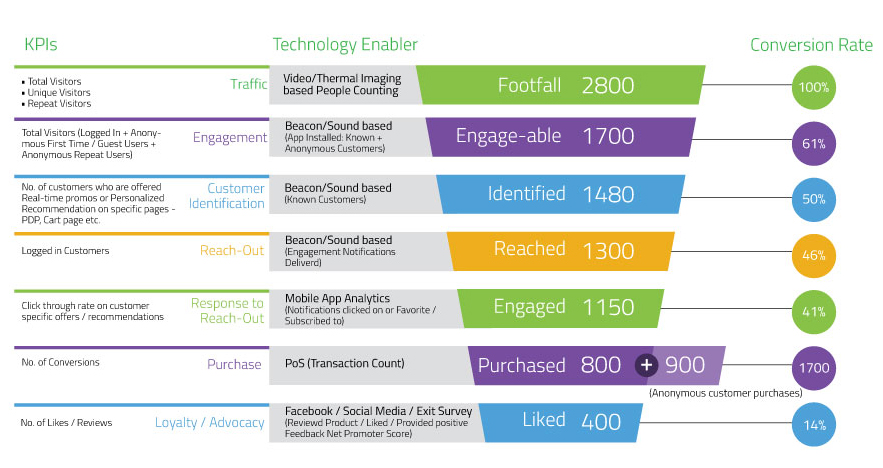 KPIs

Technology Enabler

Conversion Rate

• Total Visitors
• Unique Visitors
• Repeat Visitors

Traffic

Video/Thermal Imaging based People Counting

Footfall 2800

100%

Total Visitors (Logged In + Anonymous First Time / Guest Users + Anonymous Repeat Users)

Engagement

Beacon/Sound based (App Installed: Known + Anonymous Customers)

Engage-able 1700

61%

No. of customers who are offered Real-time promos or Personalized Recommendation on specific pages - PDP, Cart page etc.

Customer Identification

Beacon/Sound based (Known Customers)

Identified 1480

50%

Logged in Customers

Reach-Out

Beacon/Sound based (Engagement Notifications Deliverd)

Reached 1300

46%

Click through rate on customer specific offers / recommendations

Response to Reach-Out

Mobile App Analytics (Notifications clicked on or Favorite / Subscribed to)

Engaged 1150

41%

No. of Conversions

Purchase

PoS (Transaction Count)

Purchased 800 + 900

(Anonymous customer purchases)

1700

No. of Likes / Reviews

Loyalty / Advocacy

Facebook / Social Media / Exit Survey (Reviewd Product / Liked / Provided positive Feedback Net Promoter Score)

Liked 400

14%